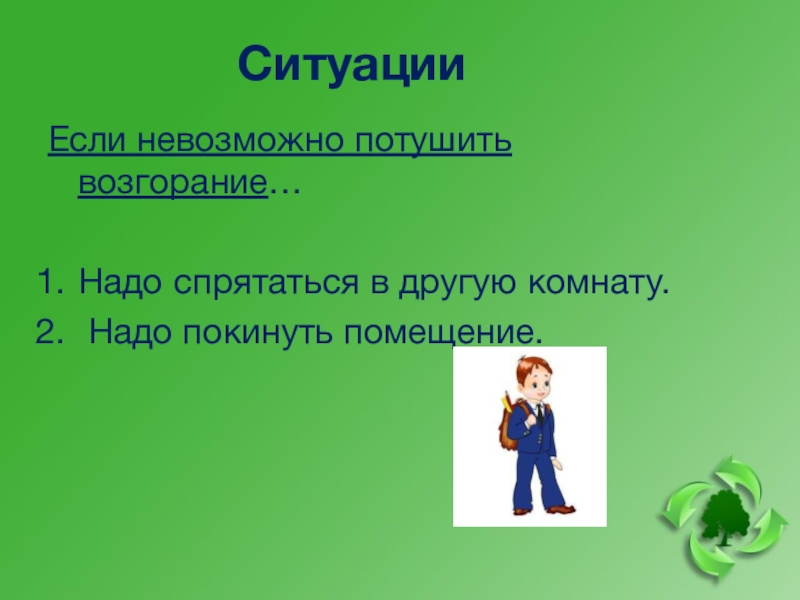 Ситуации

Если невозможно потушить возгорание…

1. Надо спрятаться в другую комнату.
2. Надо покинуть помещение.